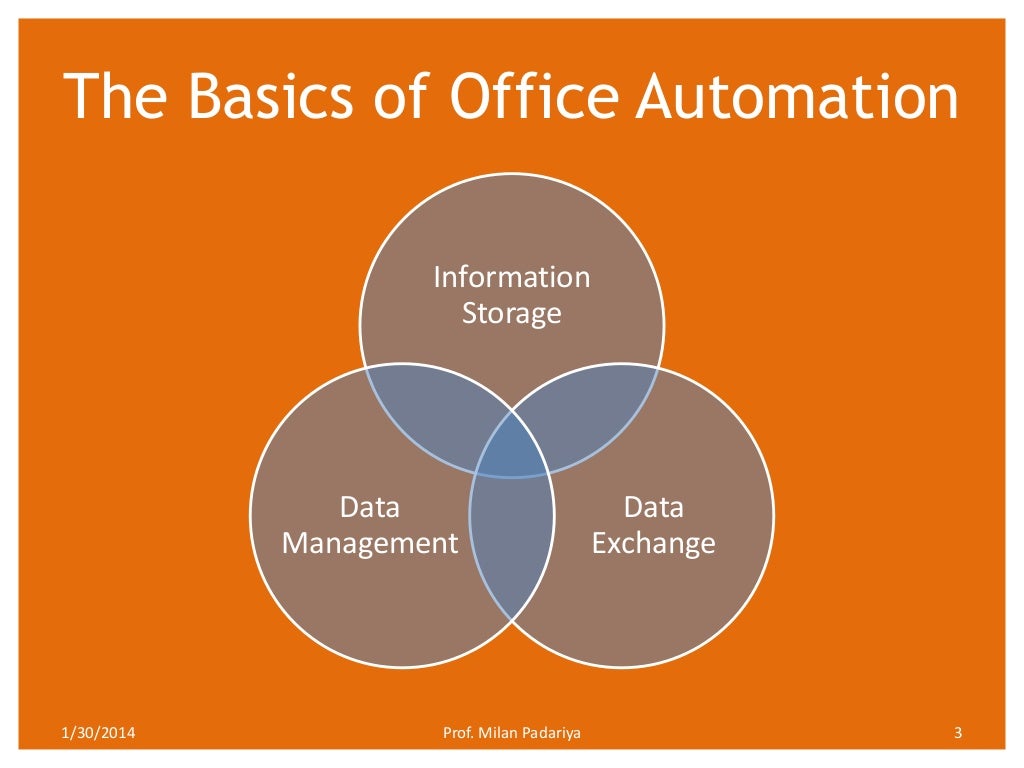 The Basics of Office Automation

Information Storage

Data Management

Data Exchange

1/30/2014

Prof. Milan Padariya

3